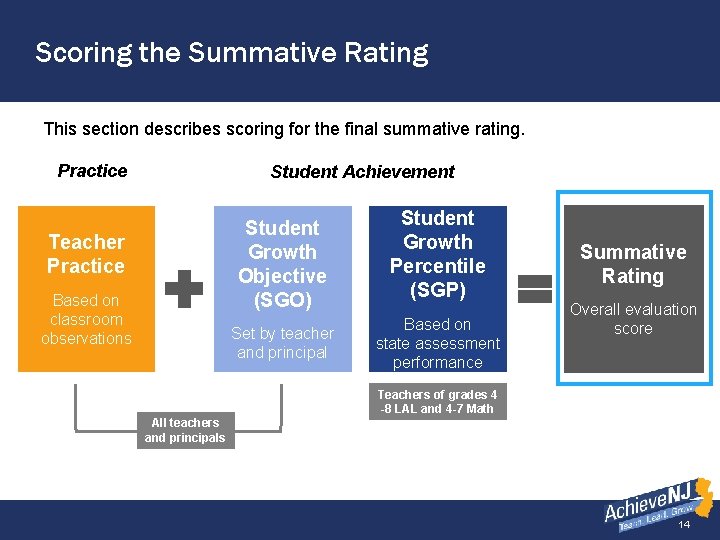 Scoring the Summative Rating

This section describes scoring for the final summative rating.

Practice

Student Achievement

Teacher Practice

Based on classroom observations

Student Growth Objective (SGO)

Set by teacher and principal

Student Growth Percentile (SGP)

Based on state assessment performance

Summative Rating

Overall evaluation score

Teachers of grades 4 -8 LAL and 4-7 Math

All teachers and principals

AchieveNJ

Teach. Lead. Grow.

14